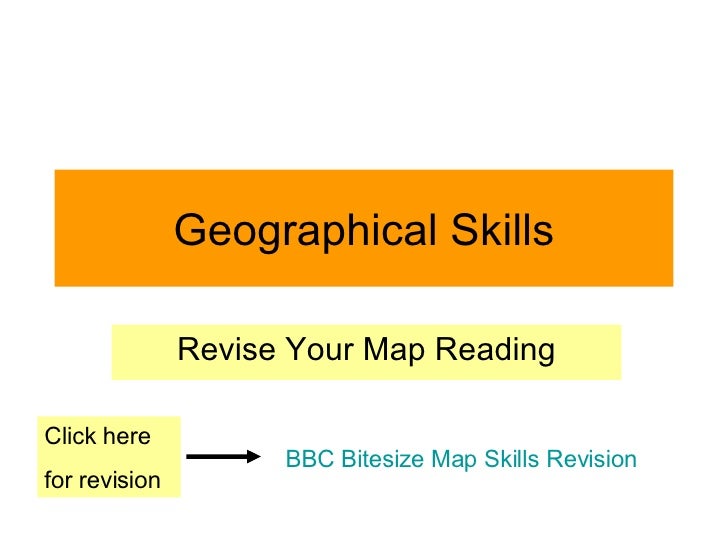 Geographical Skills

Revise Your Map Reading

Click here for revision

BBC Bitesize Map Skills Revision